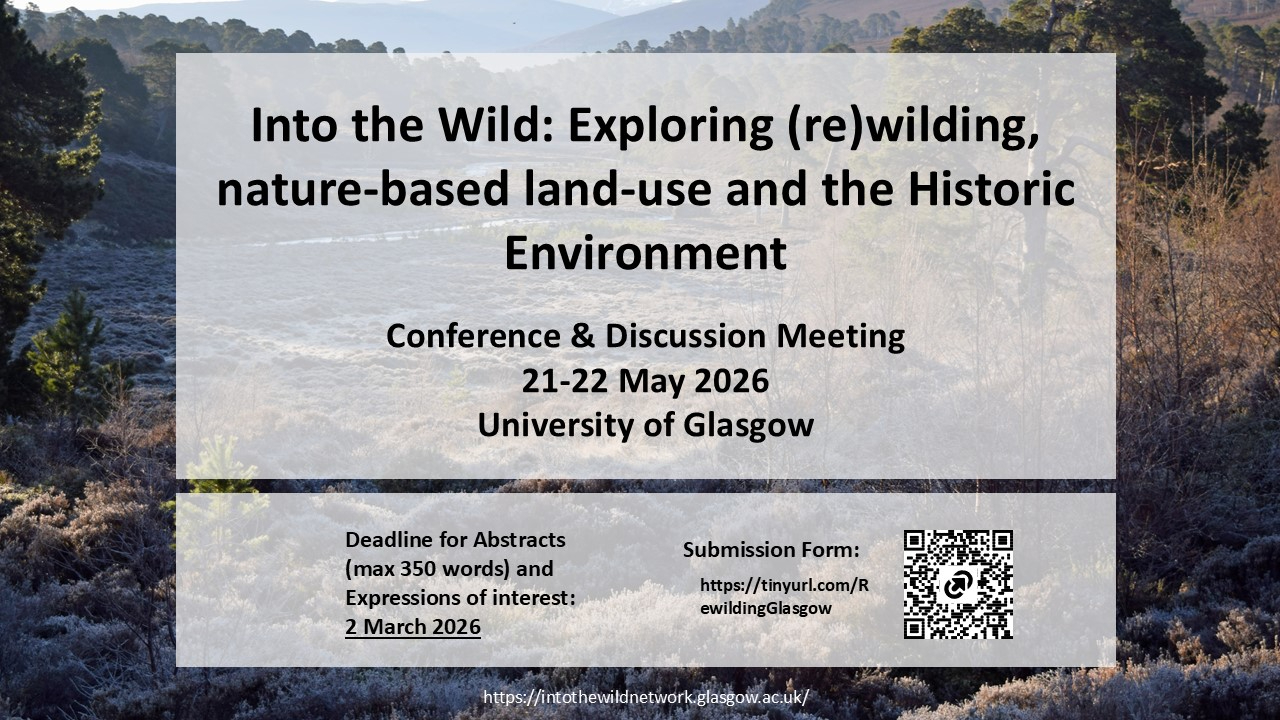 Into the Wild: Exploring (re)wilding, nature-based land-use and the Historic Environment

Conference & Discussion Meeting
21-22 May 2026
University of Glasgow

Deadline for Abstracts (max 350 words) and Expressions of interest: 2 March 2026

Submission Form:

https://tinyurl.com/RewildingGlasgow

https://intothewildnetwork.glasgow.ac.uk/